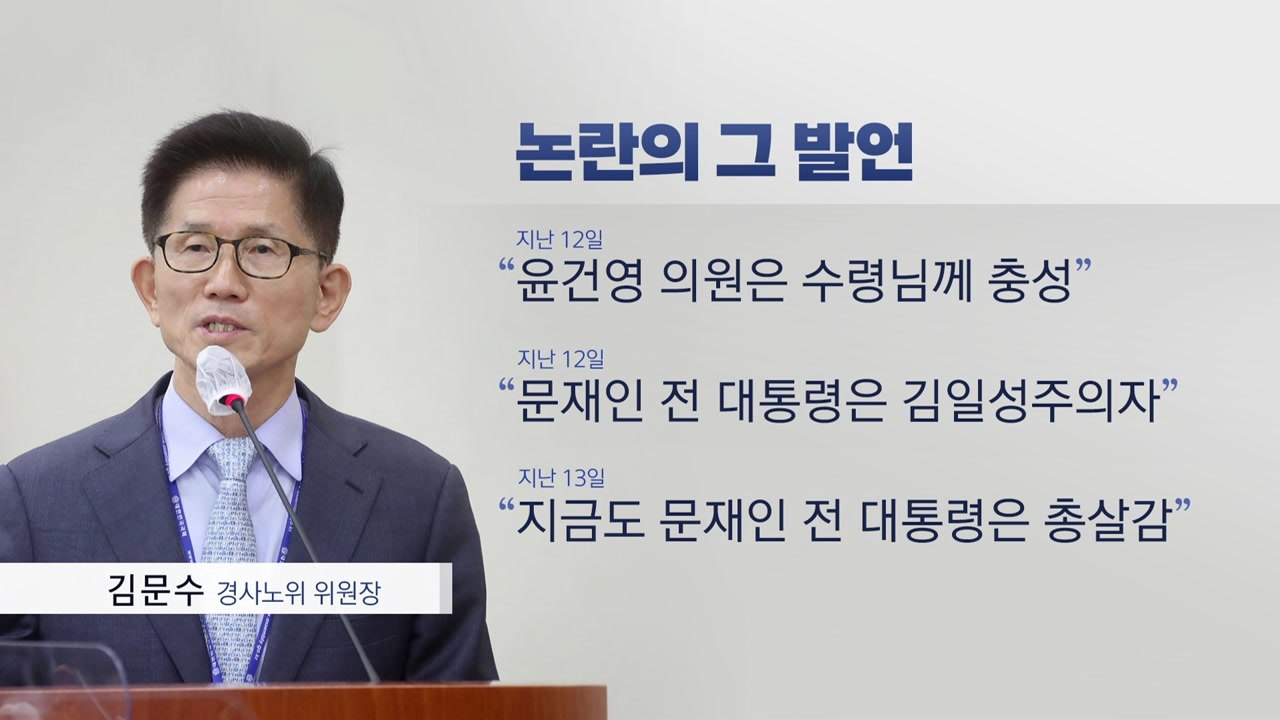 논란의 그 발언

지난 12일
“윤건영 의원은 수령님께 충성”

지난 12일
“문재인 전 대통령은 김일성주의자”

지난 13일
“지금도 문재인 전 대통령은 총살감”

김문수 경사노위 위원장